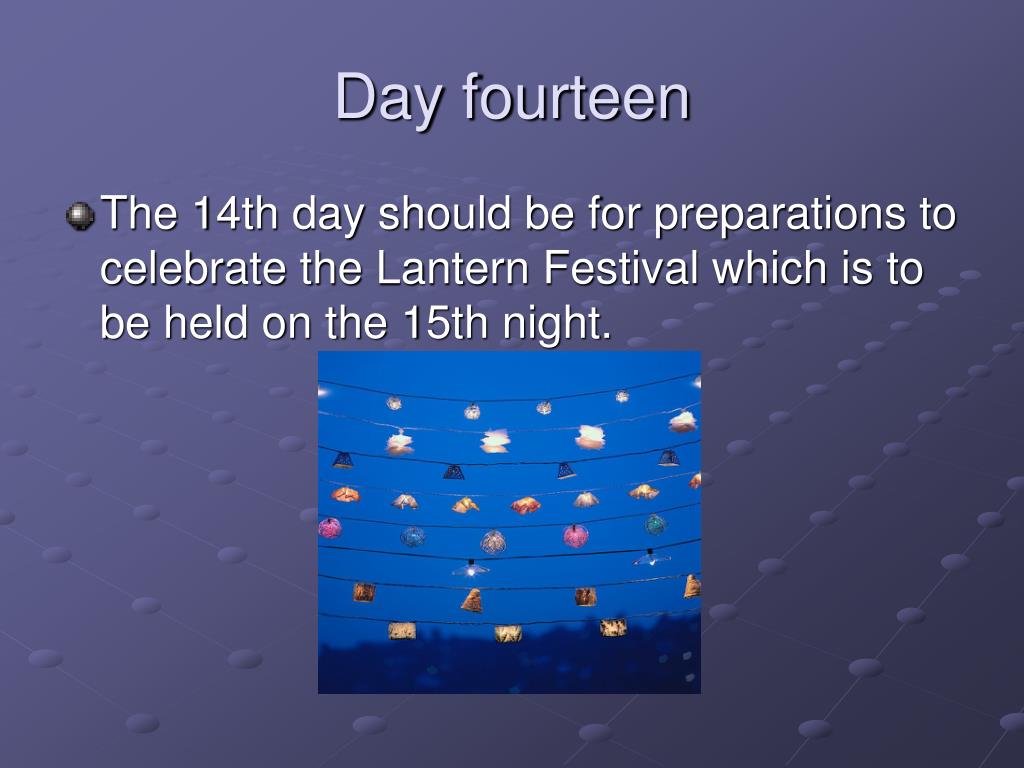 Day fourteen

The 14th day should be for preparations to celebrate the Lantern Festival which is to be held on the 15th night.